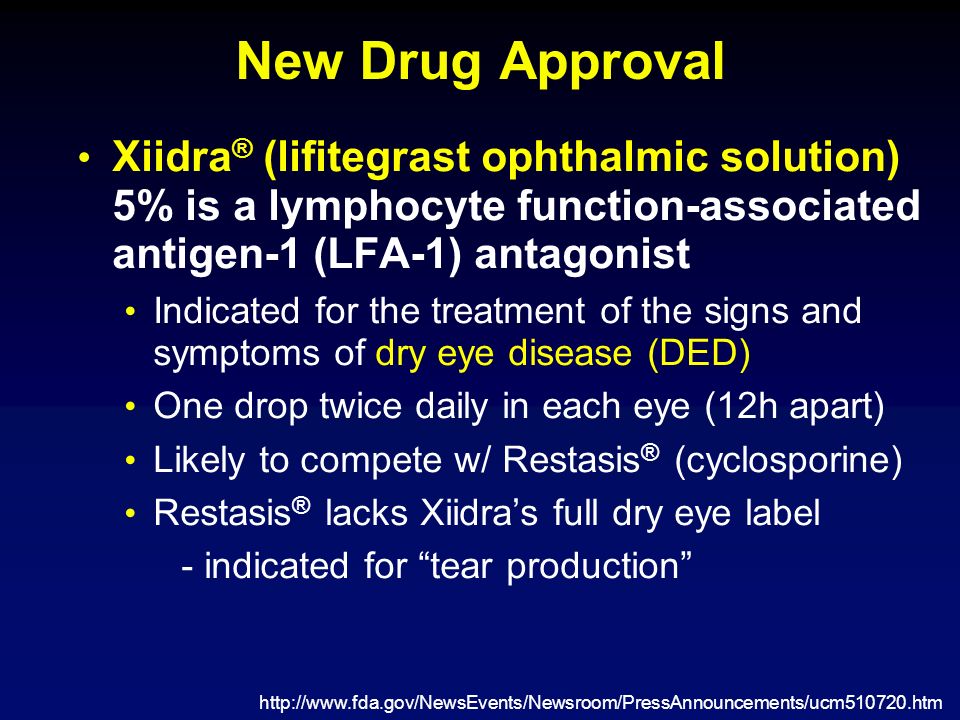 New Drug Approval

• Xiidra® (lifitegrast ophthalmic solution) 5% is a lymphocyte function-associated antigen-1 (LFA-1) antagonist

• Indicated for the treatment of the signs and symptoms of dry eye disease (DED)

• One drop twice daily in each eye (12h apart)

• Likely to compete w/ Restasis® (cyclosporine)

• Restasis® lacks Xiidra's full dry eye label
- indicated for "tear production"

http://www.fda.gov/NewsEvents/Newsroom/PressAnnouncements/ucm510720.htm